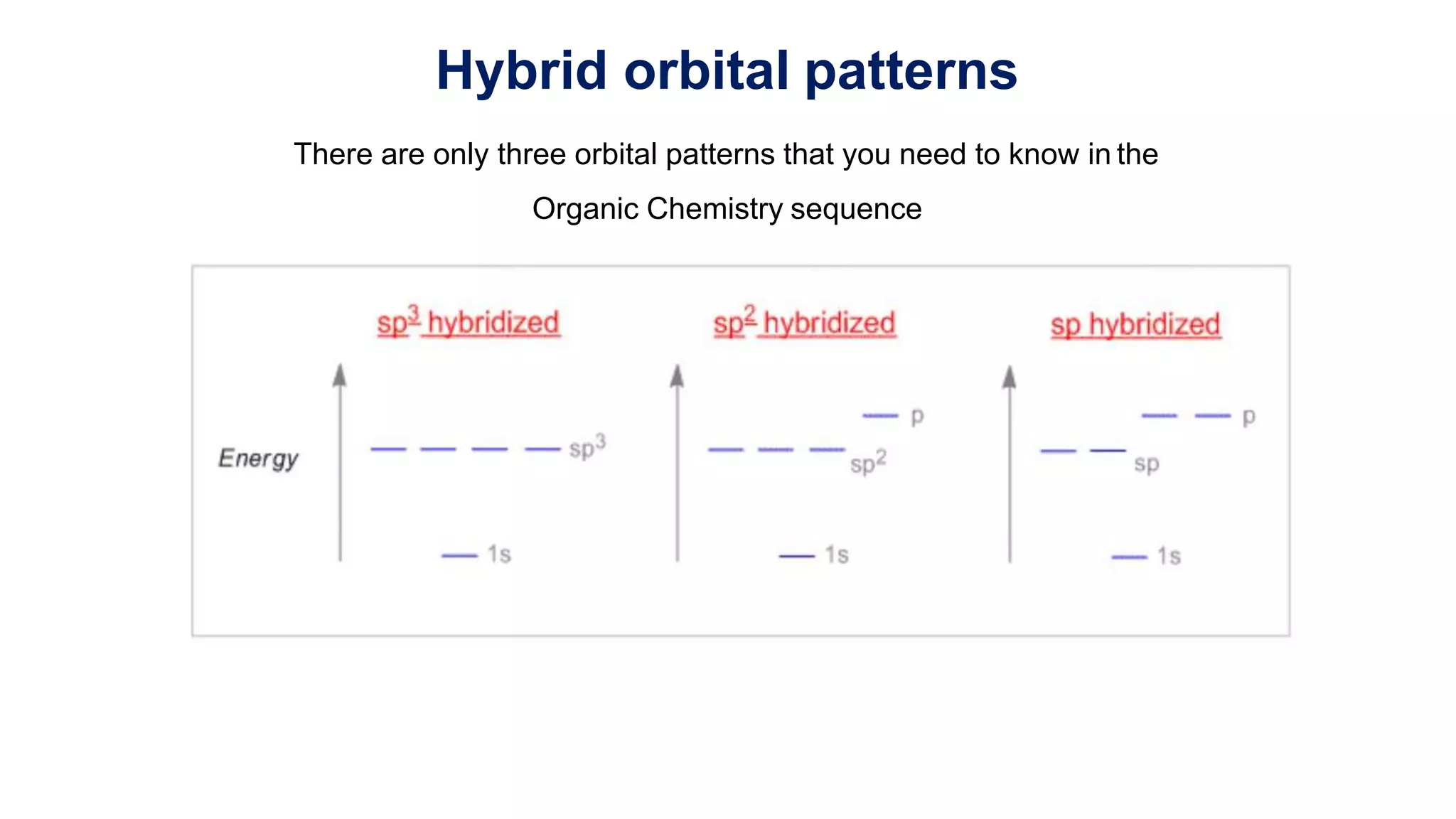 Hybrid orbital patterns

There are only three orbital patterns that you need to know in the Organic Chemistry sequence

$sp^3$ hybridized

Energy

$sp^3$

1s

$sp^2$ hybridized

p

$sp^2$

1s

sp hybridized

p

sp

1s